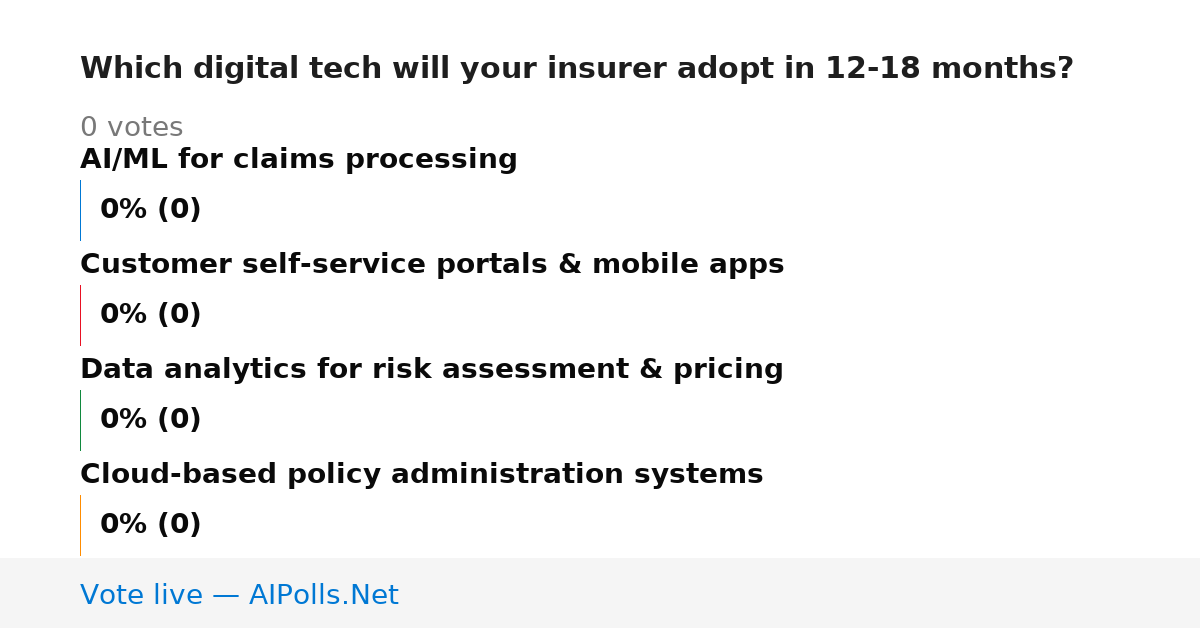 Which digital tech will your insurer adopt in 12-18 months?

0 votes

AI/ML for claims processing

0% (0)

Customer self-service portals & mobile apps

0% (0)

Data analytics for risk assessment & pricing

0% (0)

Cloud-based policy administration systems

0% (0)

Vote live — AIPolls.Net